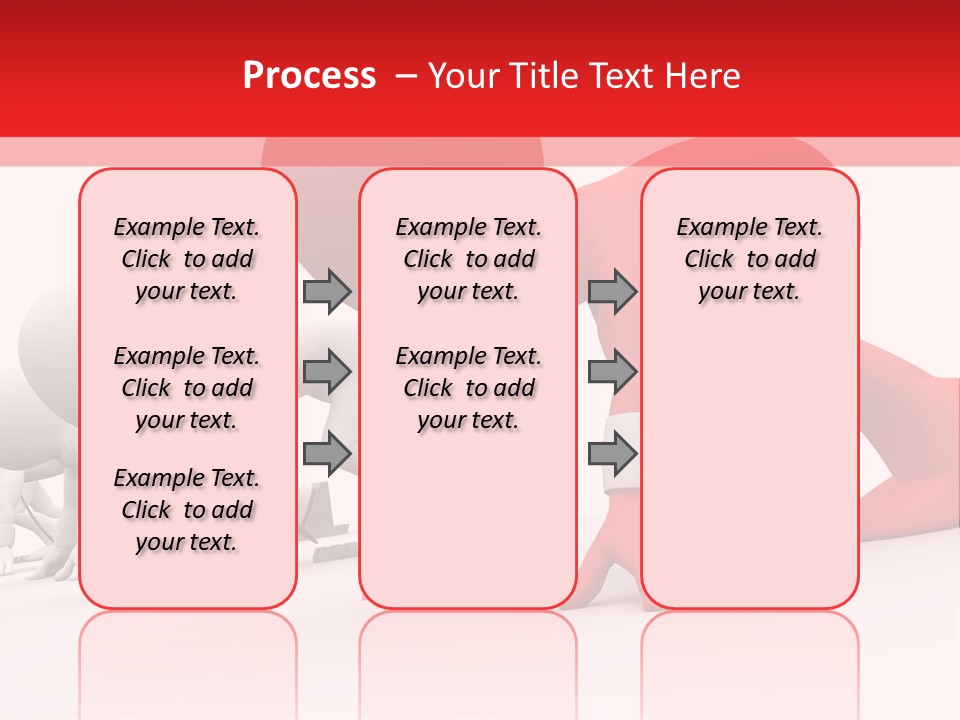 Process – Your Title Text Here

Example Text. Click to add your text.

Example Text. Click to add your text.

Example Text. Click to add your text.

Example Text. Click to add your text.

Example Text. Click to add your text.

Example Text. Click to add your text.